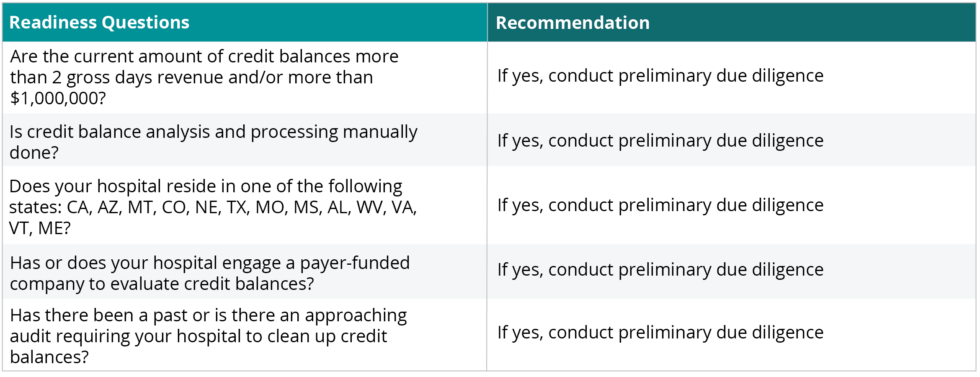 | Readiness Questions | Recommendation |
|---|---|
| Are the current amount of credit balances more than 2 gross days revenue and/or more than \$1,000,000? | If yes, conduct preliminary due diligence |
| Is credit balance analysis and processing manually done? | If yes, conduct preliminary due diligence |
| Does your hospital reside in one of the following states: CA, AZ, MT, CO, NE, TX, MO, MS, AL, WV, VA, VT, ME? | If yes, conduct preliminary due diligence |
| Has or does your hospital engage a payer-funded company to evaluate credit balances? | If yes, conduct preliminary due diligence |
| Has there been a past or is there an approaching audit requiring your hospital to clean up credit balances? | If yes, conduct preliminary due diligence |